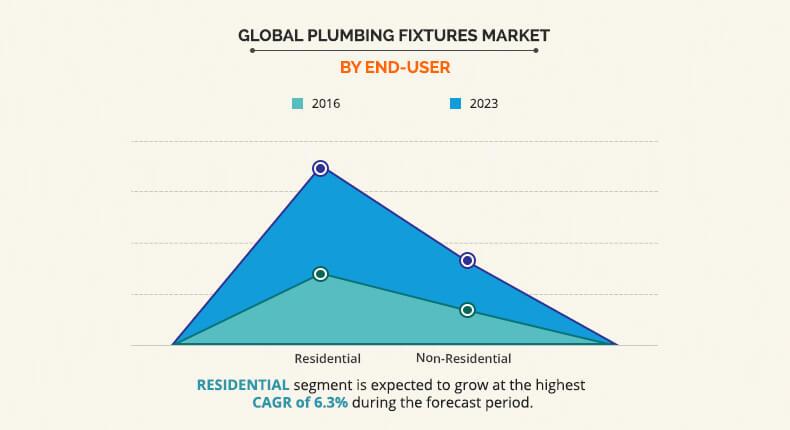 GLOBAL PLUMBING FIXTURES MARKET

BY END-USER

2016

2023

Residential

Non-Residential

RESIDENTIAL segment is expected to grow at the highest CAGR of 6.3% during the forecast period.